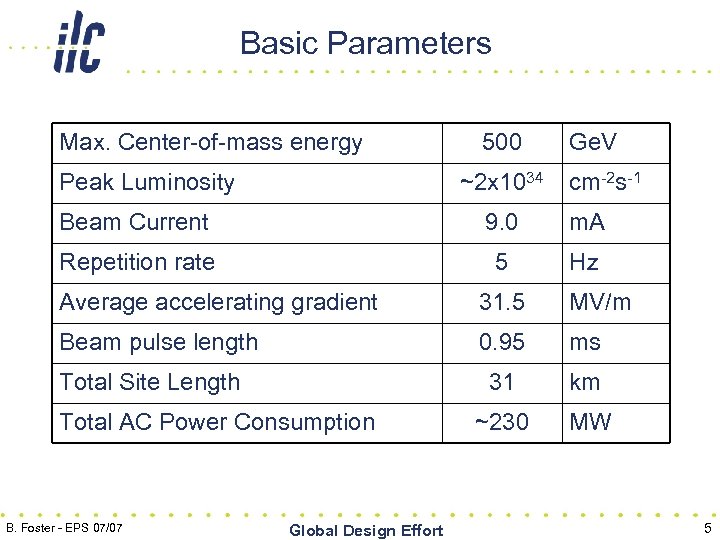 ilc

Basic Parameters

| Max. Center-of-mass energy | 500 | GeV |
|---|---|---|
| Peak Luminosity | ~$2x10^{34}$ | $cm^{-2}s^{-1}$ |
| Beam Current | 9.0 | mA |
| Repetition rate | 5 | Hz |
| Average accelerating gradient | 31.5 | MV/m |
| Beam pulse length | 0.95 | ms |
| Total Site Length | 31 | km |
| Total AC Power Consumption | ~230 | MW |

B. Foster - EPS 07/07

Global Design Effort

5